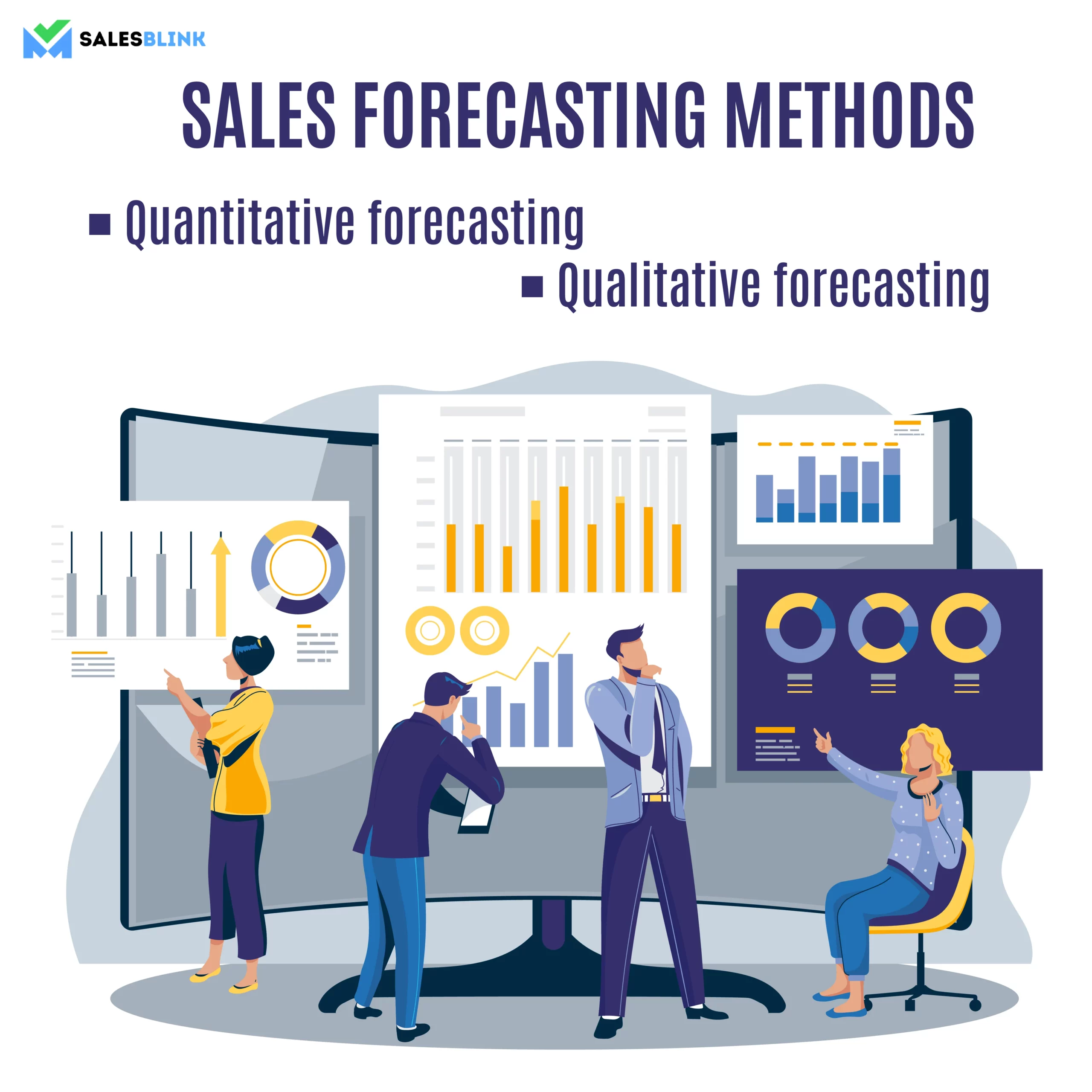 SALESBLINK

SALES FORECASTING METHODS

▪ Quantitative forecasting

▪ Qualitative forecasting